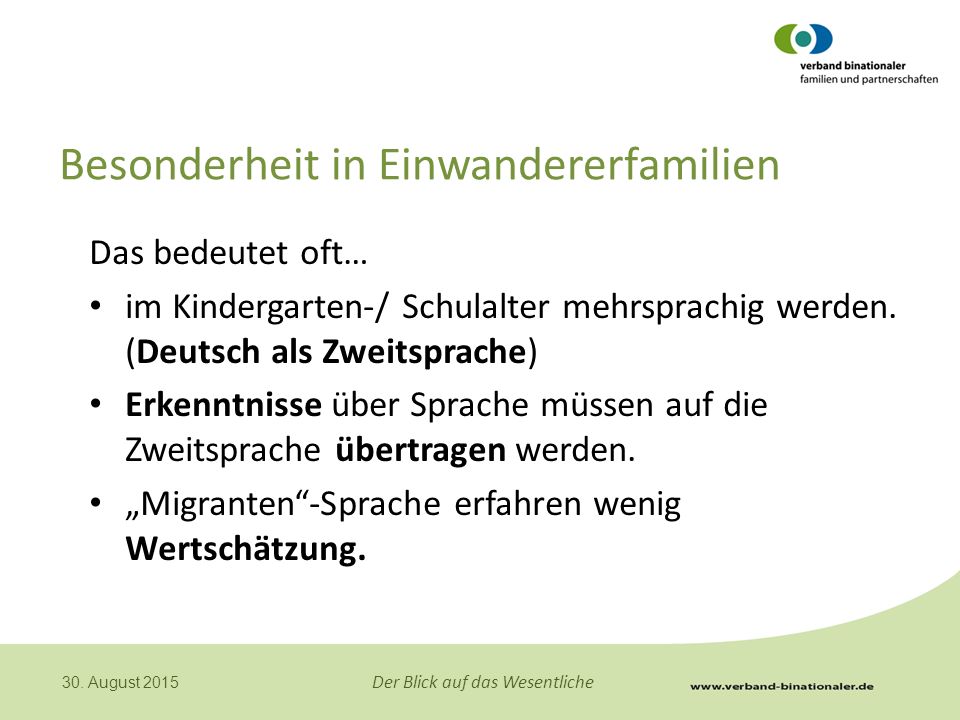 verband binationaler
familien und partnerschaften

Besonderheit in Einwandererfamilien

Das bedeutet oft…

• im Kindergarten-/ Schulalter mehrsprachig werden. (Deutsch als Zweitsprache)

• Erkenntnisse über Sprache müssen auf die Zweitsprache übertragen werden.

• „Migranten“-Sprache erfahren wenig Wertschätzung.

30. August 2015

Der Blick auf das Wesentliche

www.verband-binationaler.de